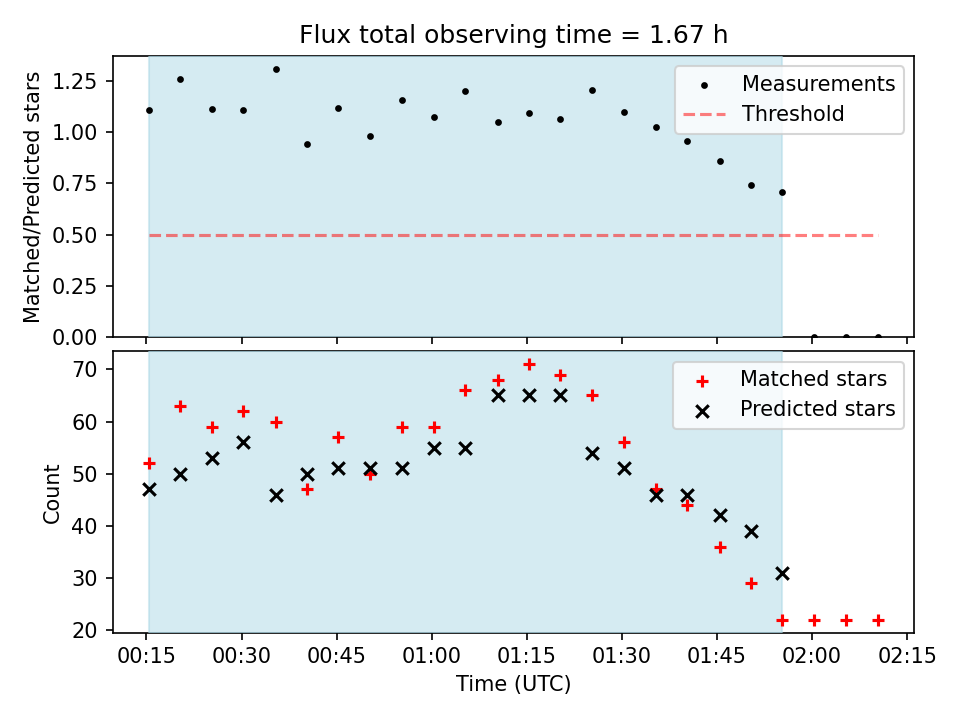 Flux total observing time = 1.67 h

Matched/Predicted stars

1.25
1.00
0.75
0.50
0.25
0.00

Measurements
Threshold

Count

70
60
50
40
30
20

Matched stars
Predicted stars

00:15 00:30 00:45 01:00 01:15 01:30 01:45 02:00 02:15

Time (UTC)